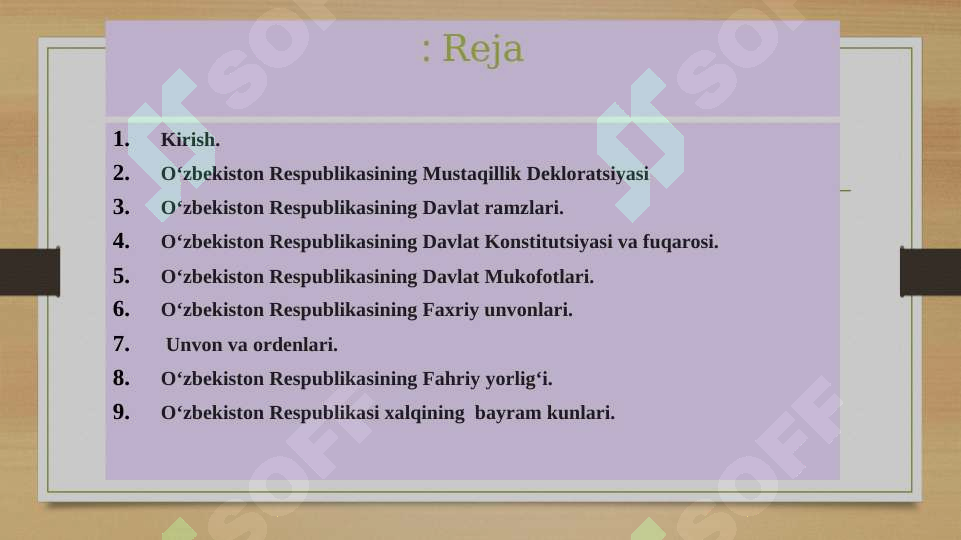 : Reja

1. Kirish.
2. O‘zbekiston Respublikasining Mustaqillik Dekloratsiyasi
3. O‘zbekiston Respublikasining Davlat ramzlari.
4. O‘zbekiston Respublikasining Davlat Konstitutsiyasi va fuqarosi.
5. O‘zbekiston Respublikasining Davlat Mukofotlari.
6. O‘zbekiston Respublikasining Faxriy unvonlari.
7. Unvon va ordenlari.
8. O‘zbekiston Respublikasining Fahriy yorlig‘i.
9. O‘zbekiston Respublikasi xalqining bayram kunlari.

SOFF SOFF SOFF SOFF